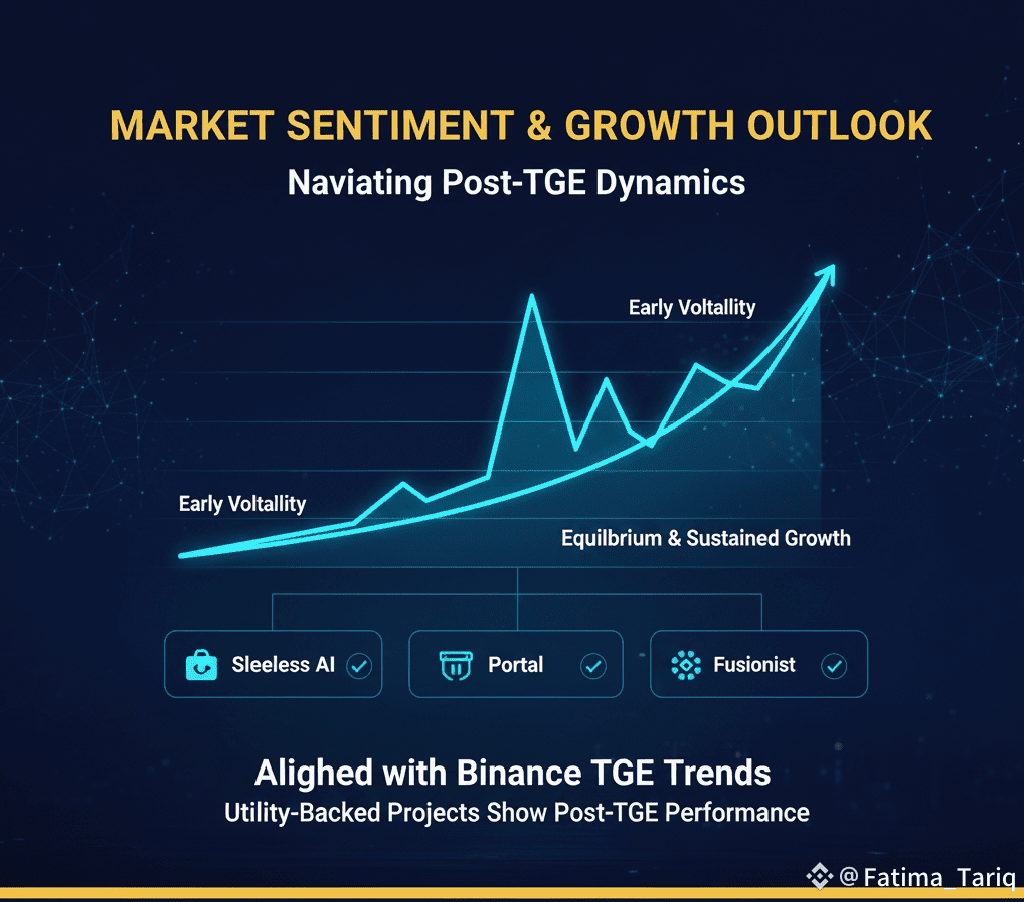 MARKET SENTIMENT & GROWTH OUTLOOK
Naviating Post-TGE Dynamics

Early Voltallity

Early Voltallity

Equilbrium & Sustained Growth

Sleeless AI

Portal

Fusionist

Alighed with Binance TGE Trends
Utility-Backed Projects Show Post-TGE Performance

@Fatima_Tariq